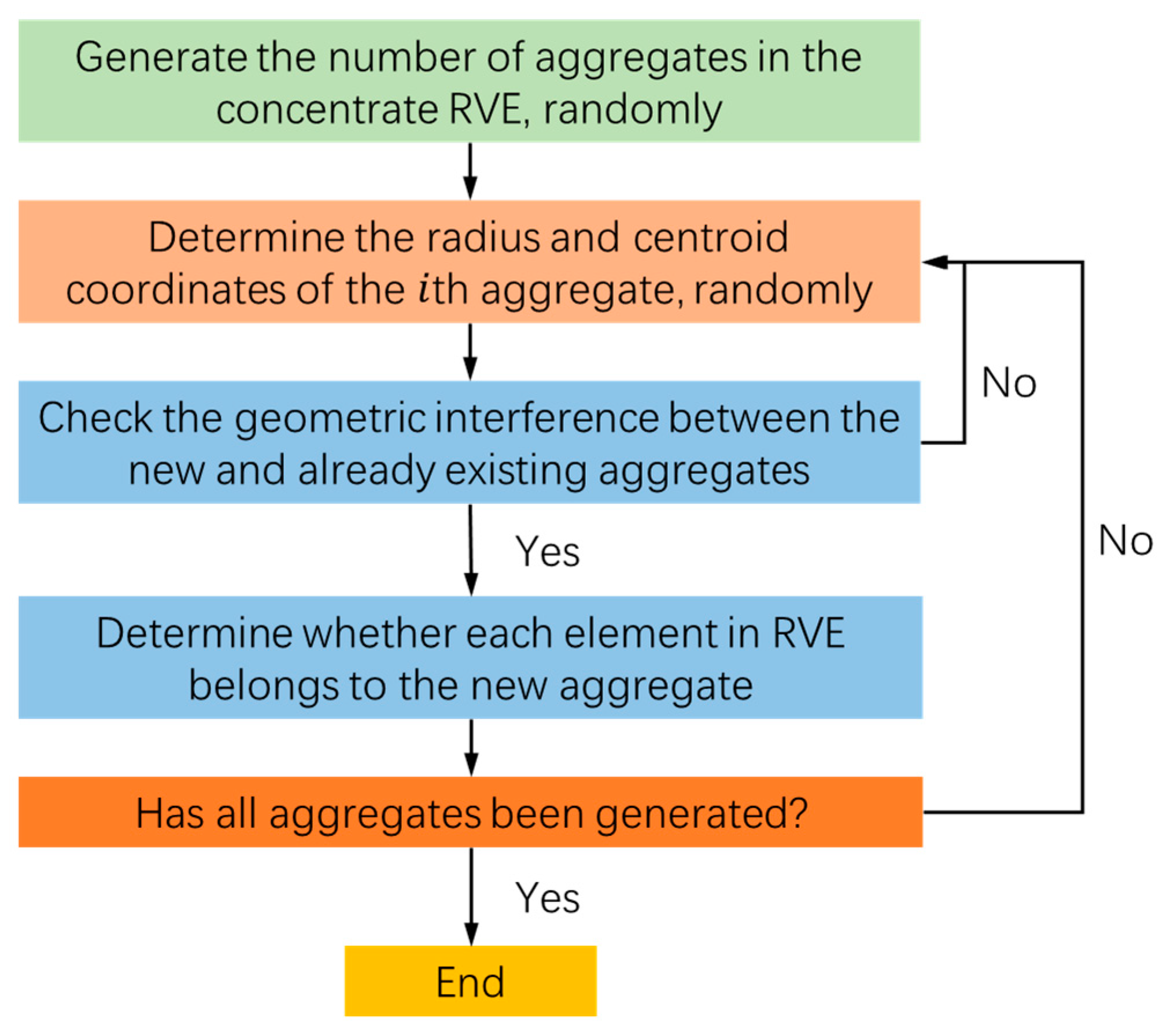 Generate the number of aggregates in the concentrate RVE, randomly

Determine the radius and centroid coordinates of the $i$th aggregate, randomly

No

Check the geometric interference between the new and already existing aggregates

Yes

No

Determine whether each element in RVE belongs to the new aggregate

Has all aggregates been generated?

Yes

End